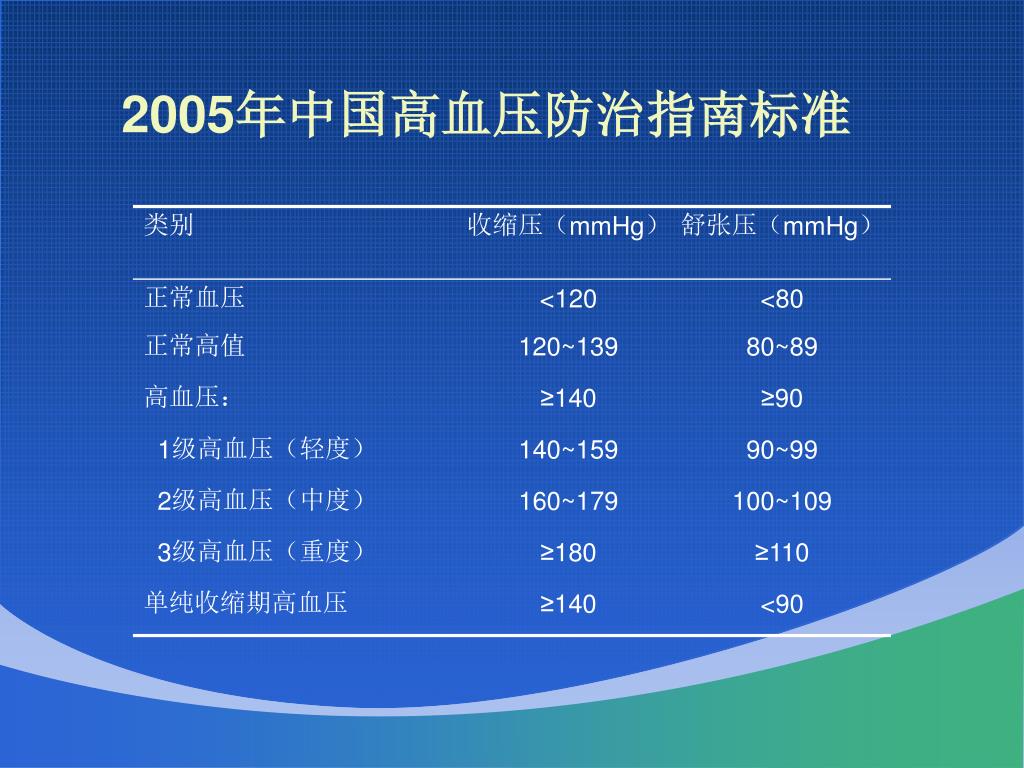 2005年中国高血压防治指南标准

| 类别 | 收缩压（mmHg） | 舒张压（mmHg） |
|---|---|---|
| 正常血压 | <120 | <80 |
| 正常高值 | 120~139 | 80~89 |
| 高血压： | ≥140 | ≥90 |
| 1级高血压（轻度） | 140~159 | 90~99 |
| 2级高血压（中度） | 160~179 | 100~109 |
| 3级高血压（重度） | ≥180 | ≥110 |
| 单纯收缩期高血压 | ≥140 | <90 |